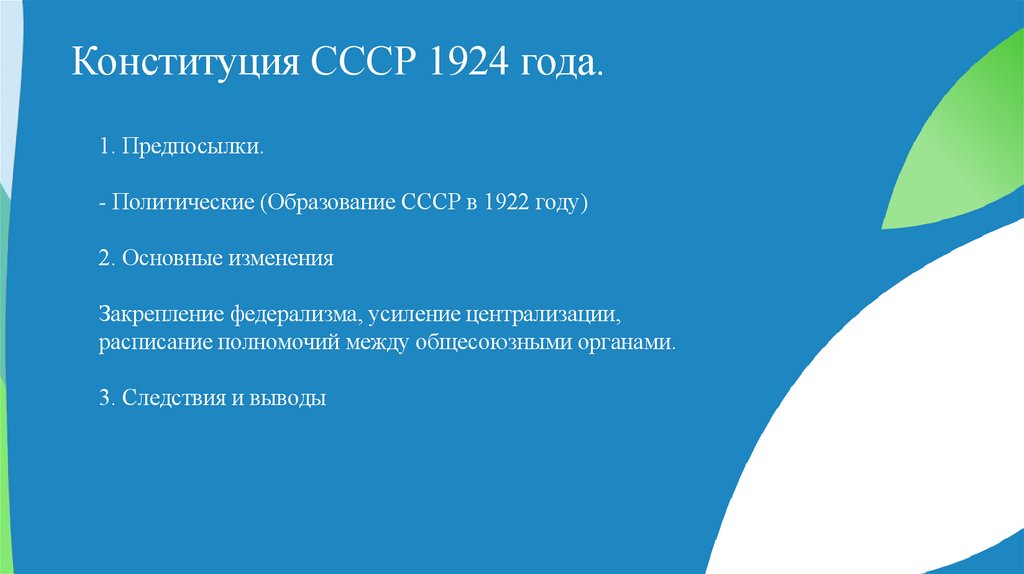 Конституция СССР 1924 года.

1. Предпосылки.

- Политические (Образование СССР в 1922 году)

2. Основные изменения

Закрепление федерализма, усиление централизации, расписание полномочий между общесоюзными органами.

3. Следствия и выводы